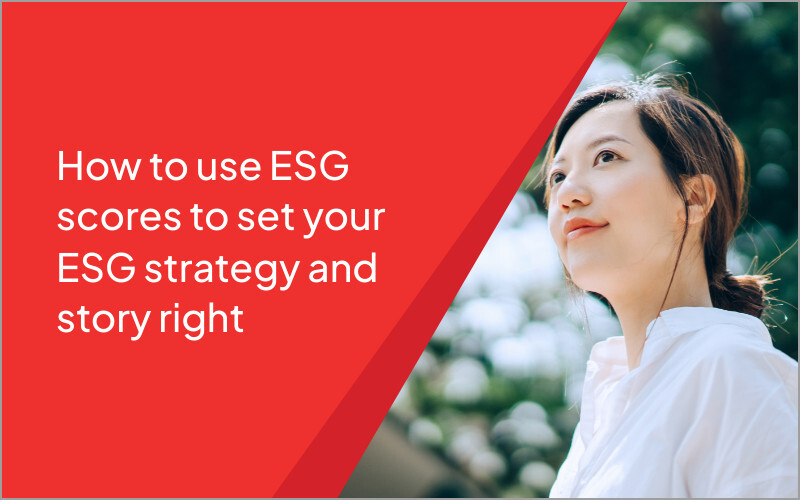 How to use ESG scores to set your ESG strategy and story right